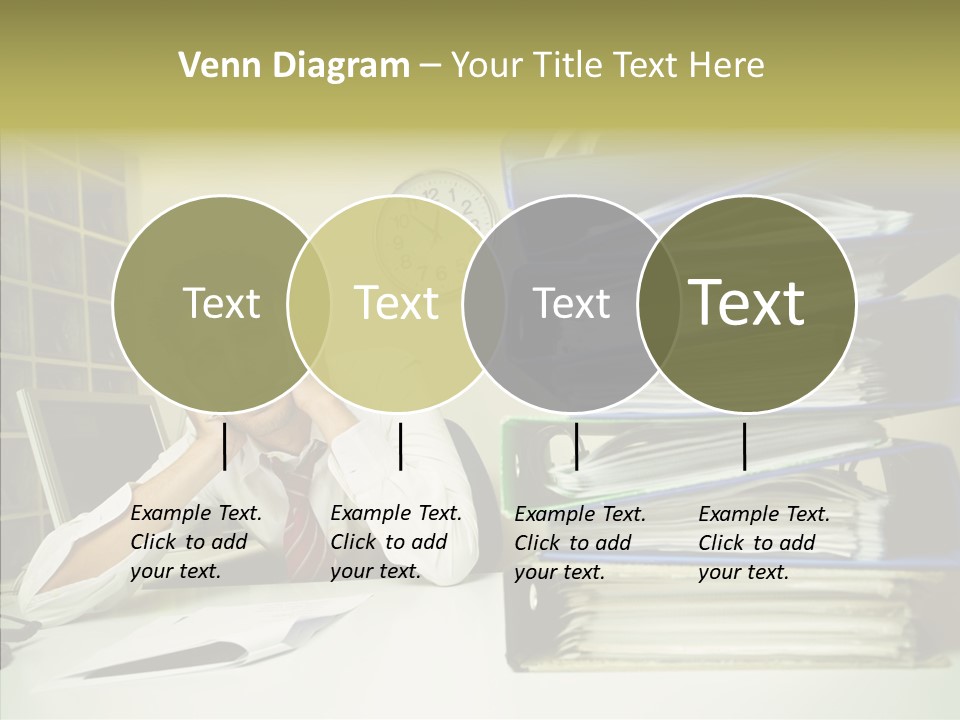 Venn Diagram – Your Title Text Here

Text

Text

Text

Text

Example Text. Click to add your text.

Example Text. Click to add your text.

Example Text. Click to add your text.

Example Text. Click to add your text.